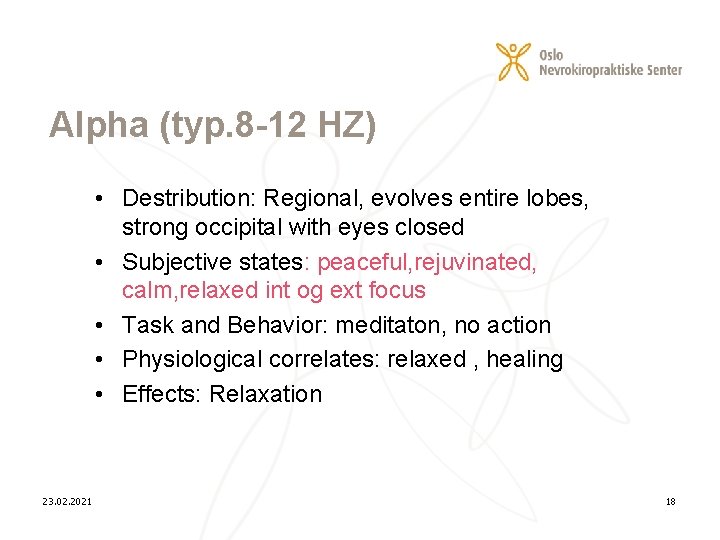 Oslo
Nevrokiropraktiske Senter

Alpha (typ.8-12 HZ)

• Destribution: Regional, evolves entire lobes, strong occipital with eyes closed
• Subjective states: peaceful,rejuvinated, calm,relaxed int og ext focus
• Task and Behavior: meditaton, no action
• Physiological correlates: relaxed , healing
• Effects: Relaxation

23.02.2021

18